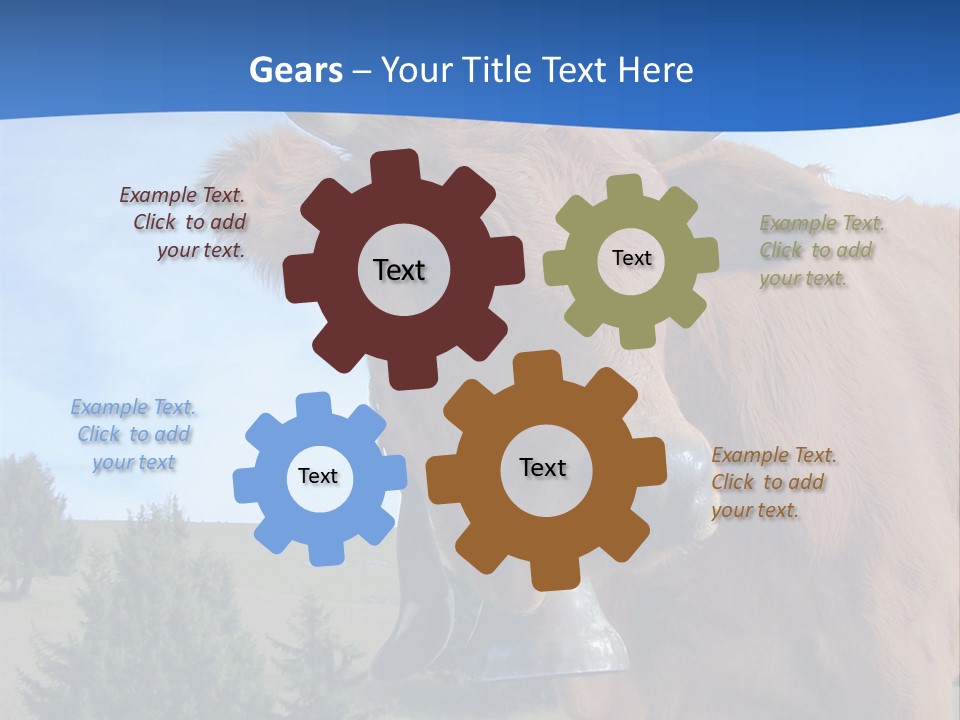 Gears – Your Title Text Here

Example Text. Click to add your text.

Text

Text

Example Text. Click to add your text.

Example Text. Click to add your text

Text

Text

Example Text. Click to add your text.